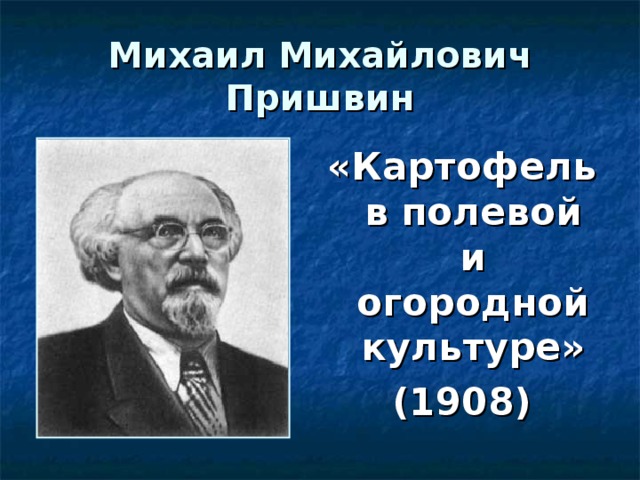 Михаил Михайлович Пришвин

«Картофель в полевой и огородной культуре»
(1908)